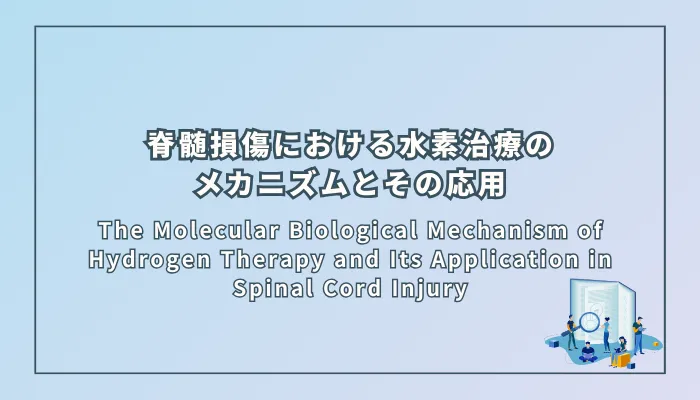 脊髄損傷における水素治療のメカニズムとその応用

The Molecular Biological Mechanism of Hydrogen Therapy and Its Application in Spinal Cord Injury